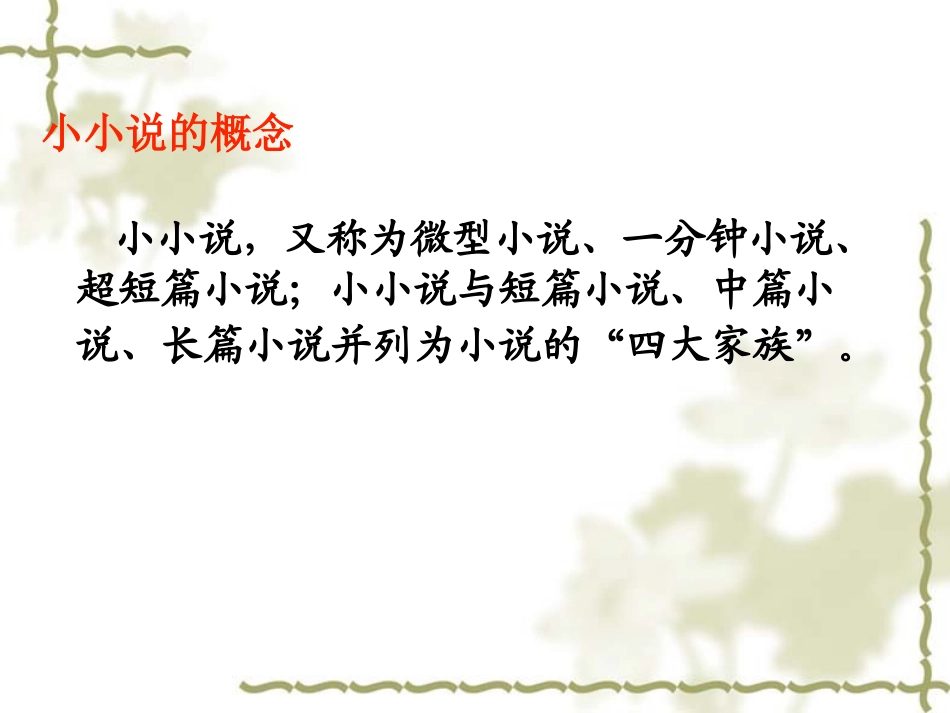 小小说的概念

小小说，又称为微型小说、一分钟小说、超短篇小说；小小说与短篇小说、中篇小说、长篇小说并列为小说的“四大家族”。